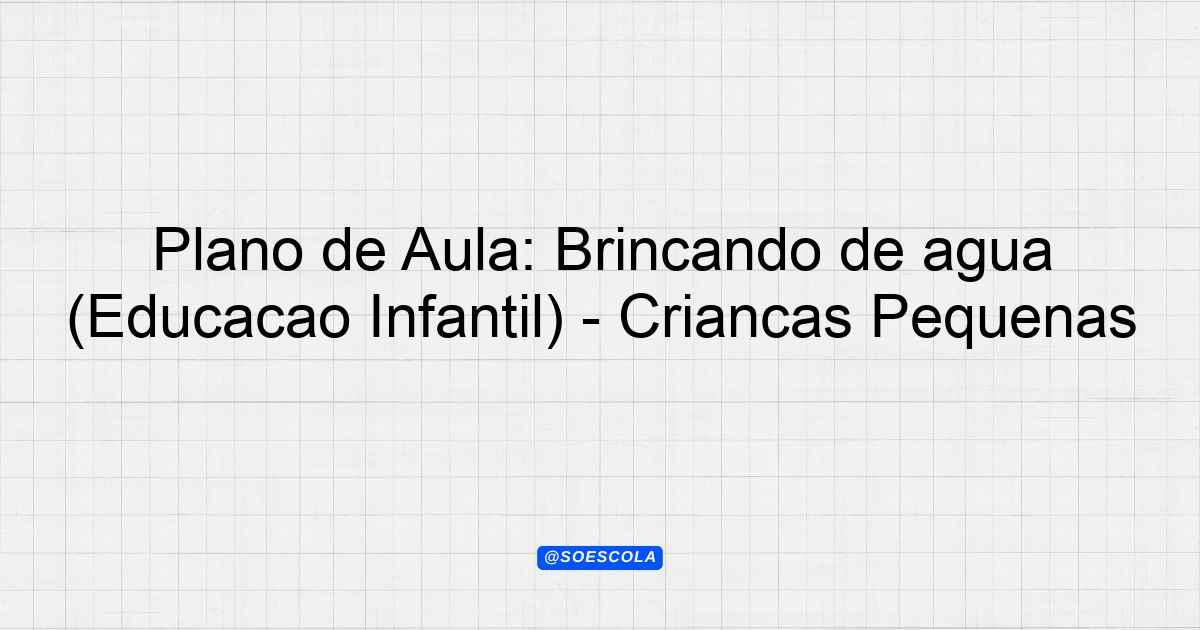 Plano de Aula: Brincando de agua (Educacao Infantil) - Criancas Pequenas

@SOESCOLA